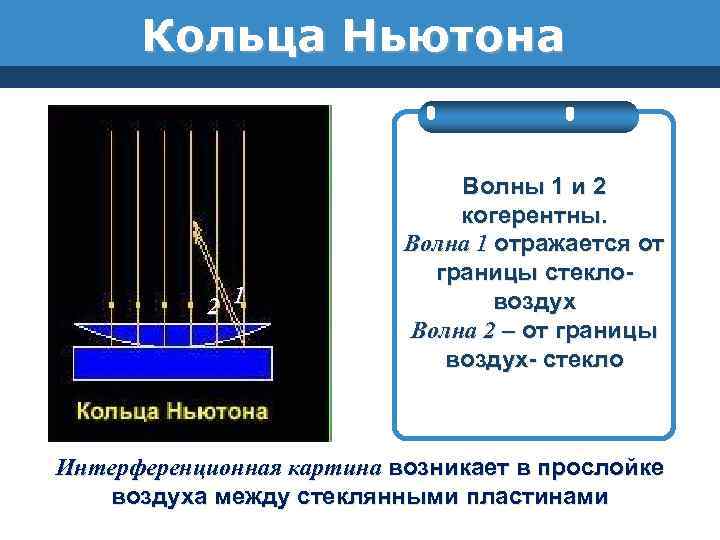 Кольца Ньютона

2
1

Кольца Ньютона

Волны 1 и 2 когерентны.
Волна 1 отражается от границы стекло-воздух
Волна 2 – от границы воздух- стекло

Интерференционная картина возникает в прослойке воздуха между стеклянными пластинами